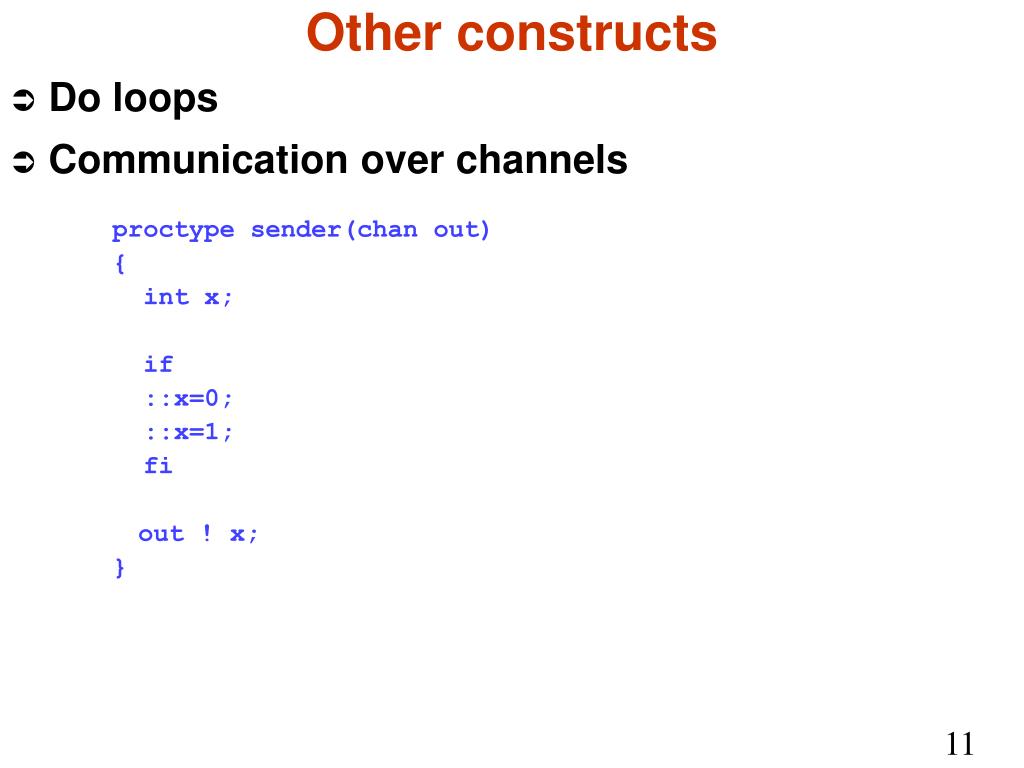 Other constructs

➲ Do loops

➲ Communication over channels

proctype sender(chan out)
{
  int x;

  if
  ::x=0;
  ::x=1;
  fi

  out ! x;
}

11